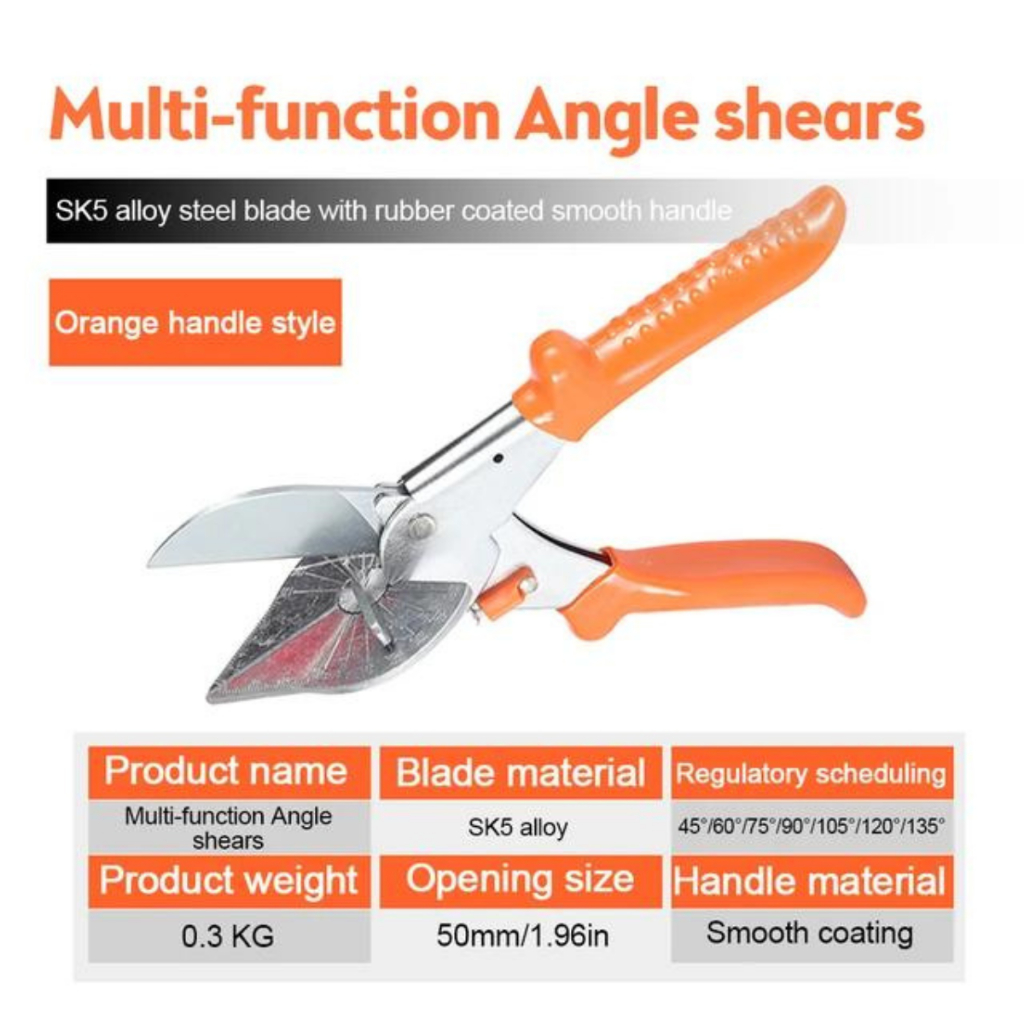 Multi-function Angle shears

SK5 alloy steel blade with rubber coated smooth handle

Orange handle style

| Product name | Blade material | Regulatory scheduling |
|---|---|---|
| Multi-function Angle shears | SK5 alloy | 45°/60°/75°/90°/105°/120°/135° |
| Product weight | Opening size | Handle material |
| 0.3 KG | 50mm/1.96in | Smooth coating |